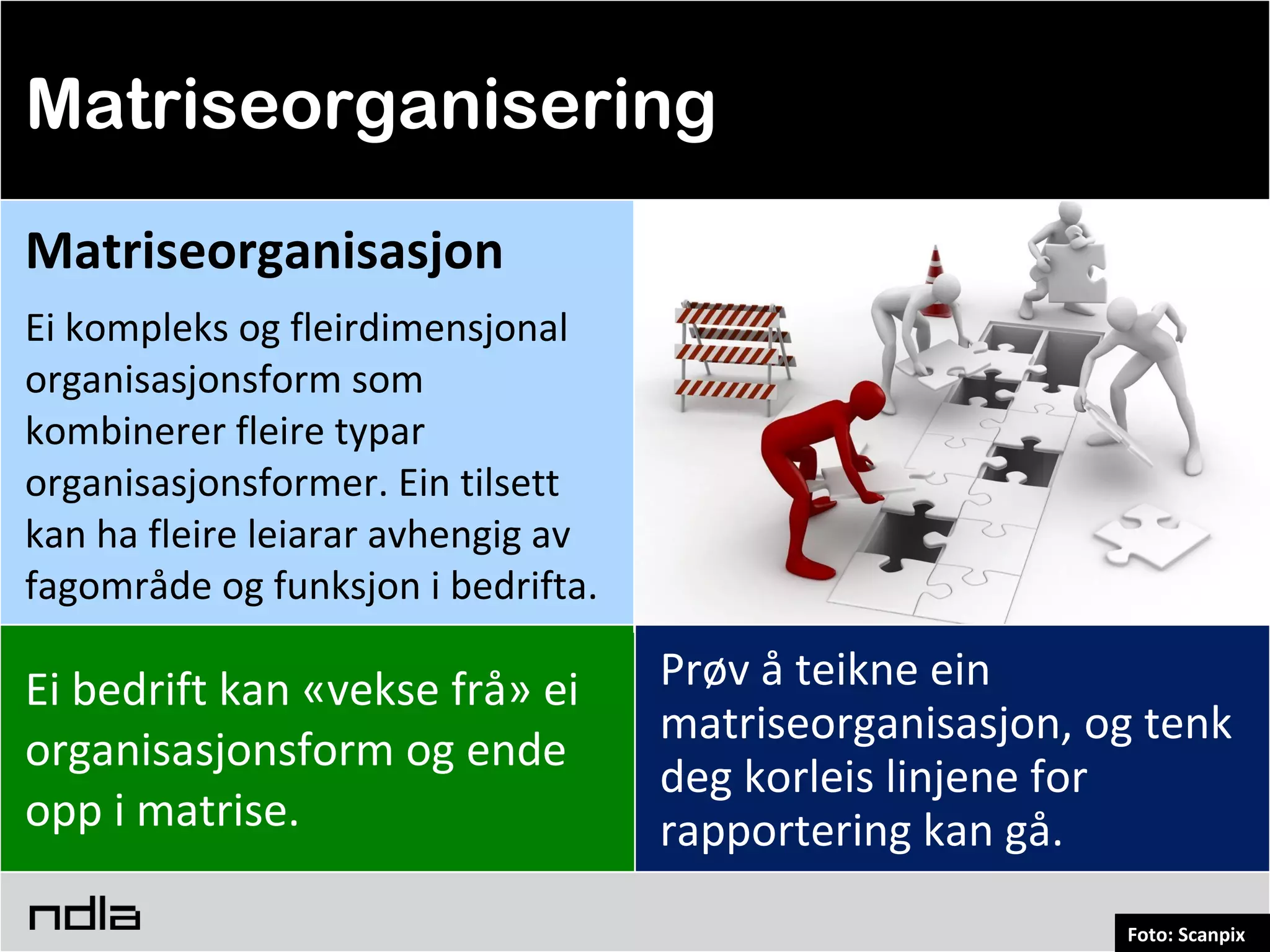 Matriseorganisering

Matriseorganisasjon

Ei kompleks og fleirdimensjonal organisasjonsform som kombinerer fleire typar organisasjonsformer. Ein tilsett kan ha fleire leiarar avhengig av fagområde og funksjon i bedrifta.

Ei bedrift kan «vekse frå» ei organisasjonsform og ende opp i matrise.

Prøv å teikne ein matriseorganisasjon, og tenk deg korleis linjene for rapportering kan gå.

ndla

Foto: Scanpix